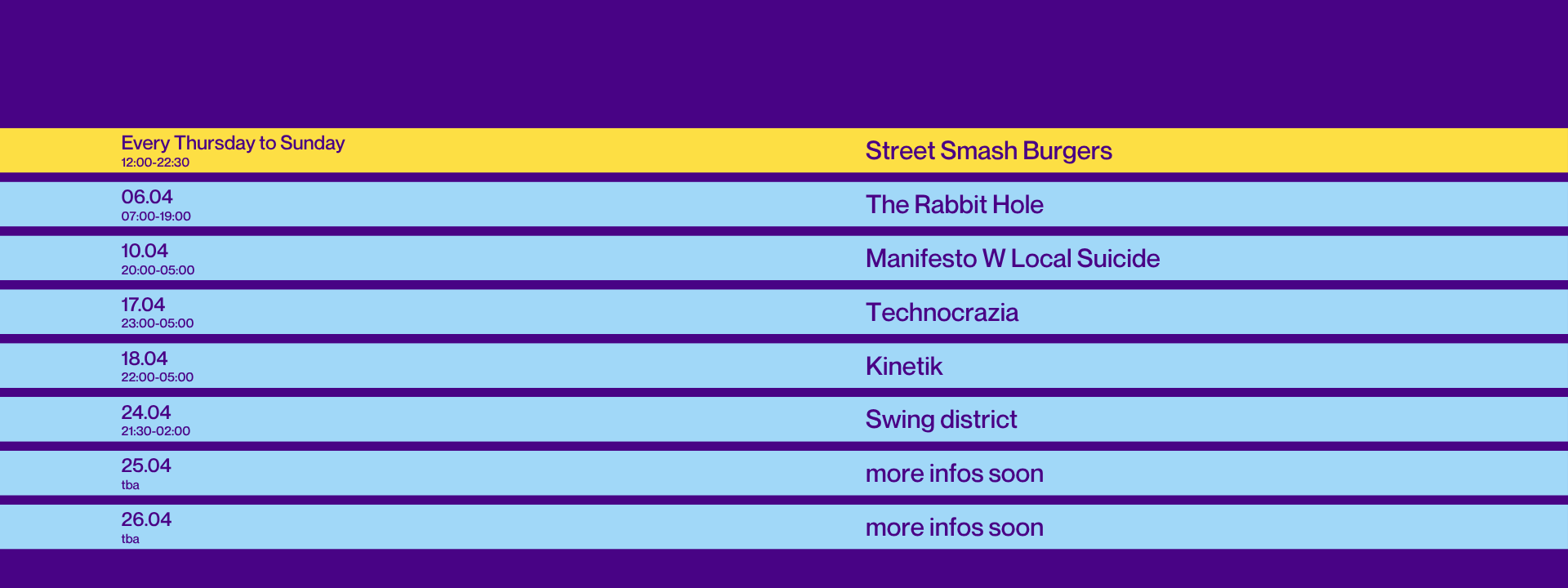 Every Thursday to Sunday
12:00-22:30
Street Smash Burgers

06.04
07:00-19:00
The Rabbit Hole

10.04
20:00-05:00
Manifesto W Local Suicide

17.04
23:00-05:00
Technocrazia

18.04
22:00-05:00
Kinetik

24.04
21:30-02:00
Swing district

25.04
tba
more infos soon

26.04
tba
more infos soon